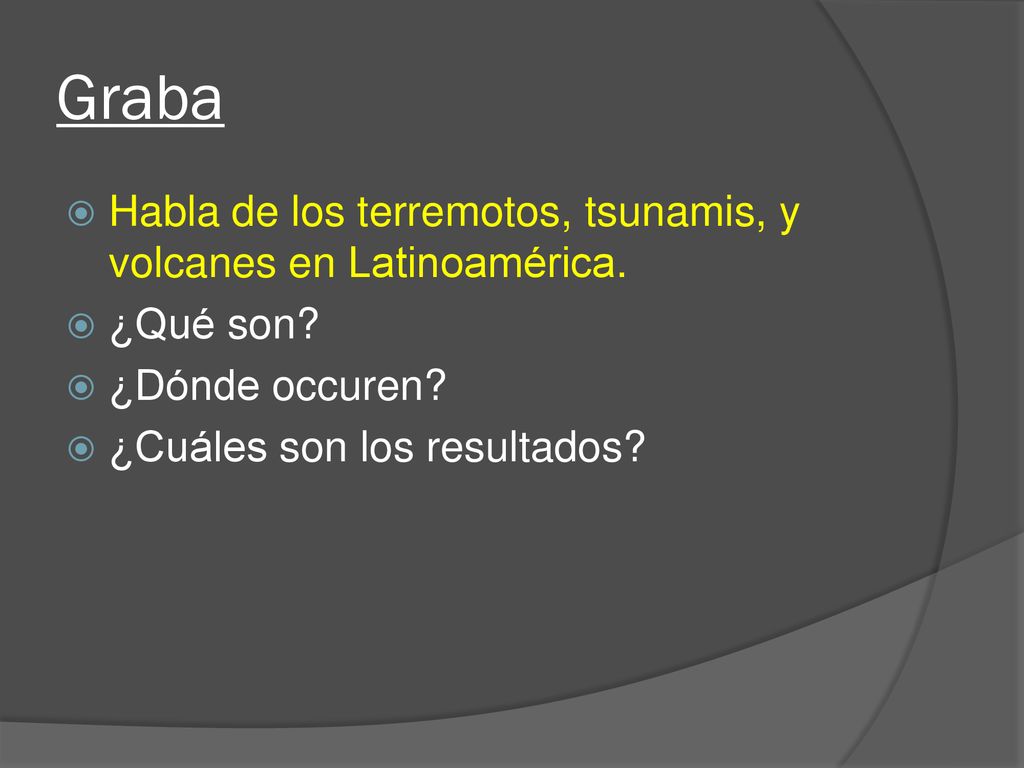 Graba

Habla de los terremotos, tsunamis, y volcanes en Latinoamérica.

¿Qué son?

¿Dónde occuren?

¿Cuáles son los resultados?